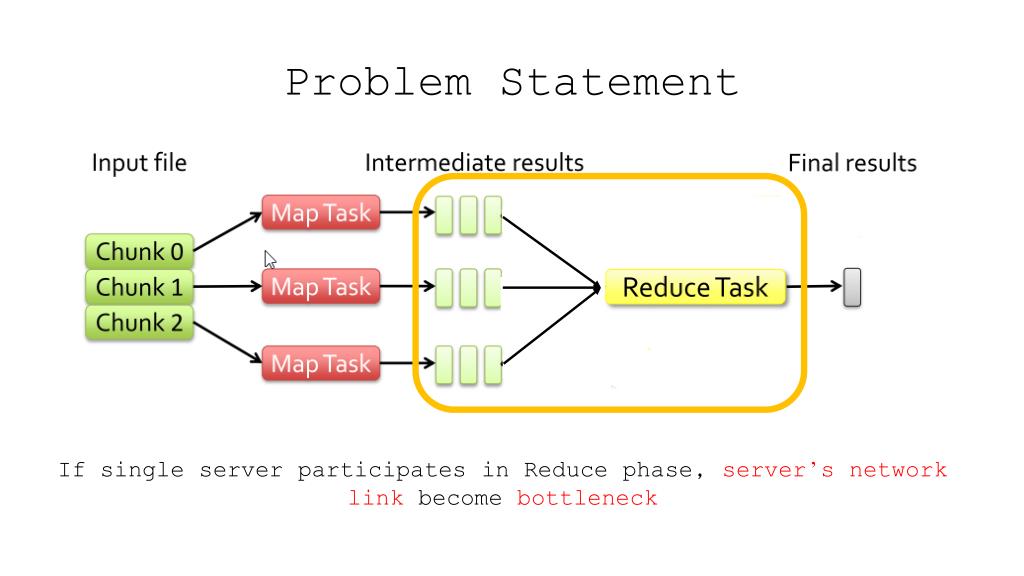 Problem Statement

Input file

Intermediate results

Final results

Chunk 0

Chunk 1

Chunk 2

Map Task

Map Task

Map Task

Reduce Task

If single server participates in Reduce phase, server's network link become bottleneck